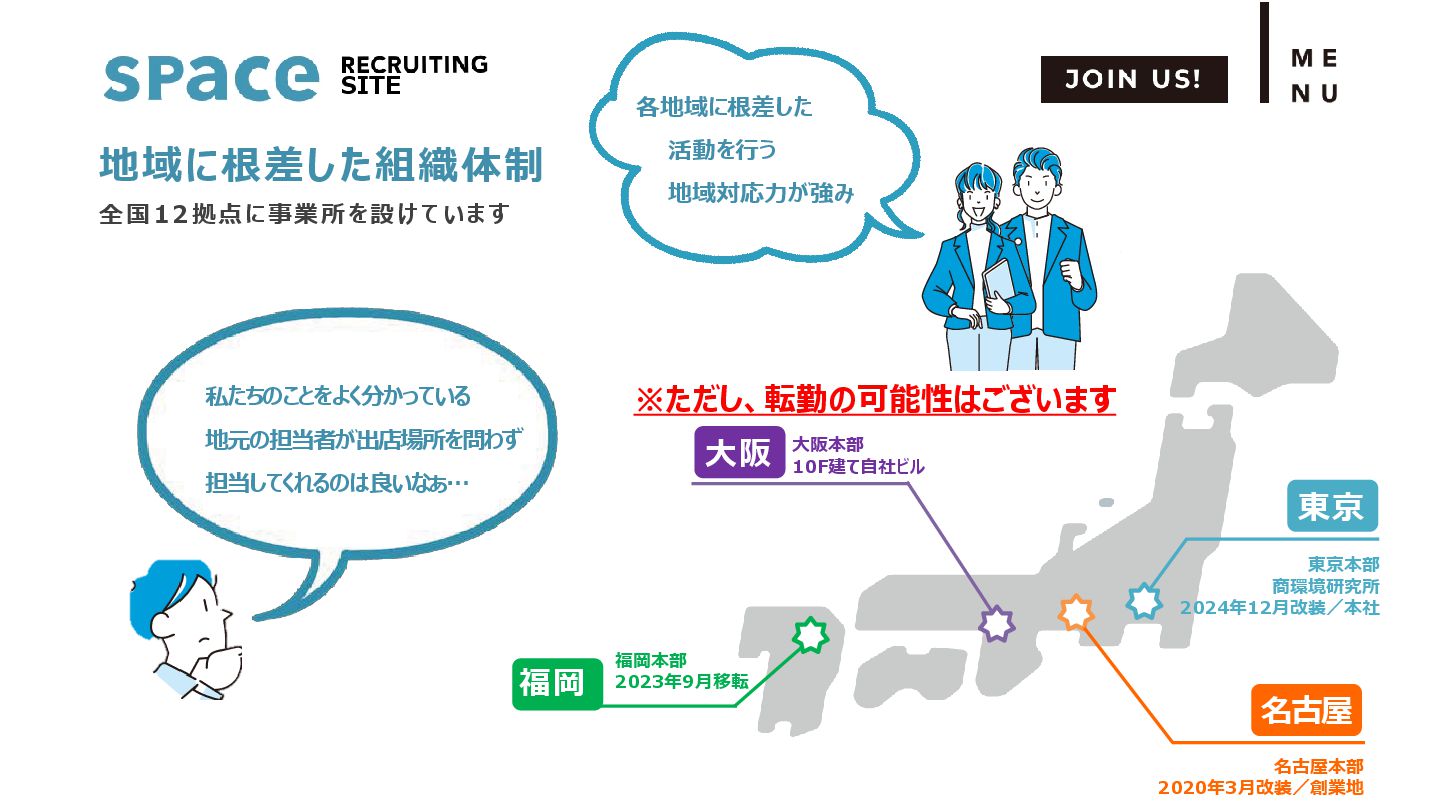 space RECRUITING SITE

JOIN US!

ME NU

地域に根差した組織体制
全国12拠点に事業所を設けています

各地域に根差した
活動を行う
地域対応力が強み

私たちのことをよく分かっている
地元の担当者が出店場所を問わず
担当してくれるのは良いなぁ…

※ただし、転勤の可能性はございます

大阪
大阪本部
10F建て自社ビル

東京
東京本部
商環境研究所
2024年12月改装／本社

福岡
福岡本部
2023年9月移転

名古屋
名古屋本部
2020年3月改装／創業地